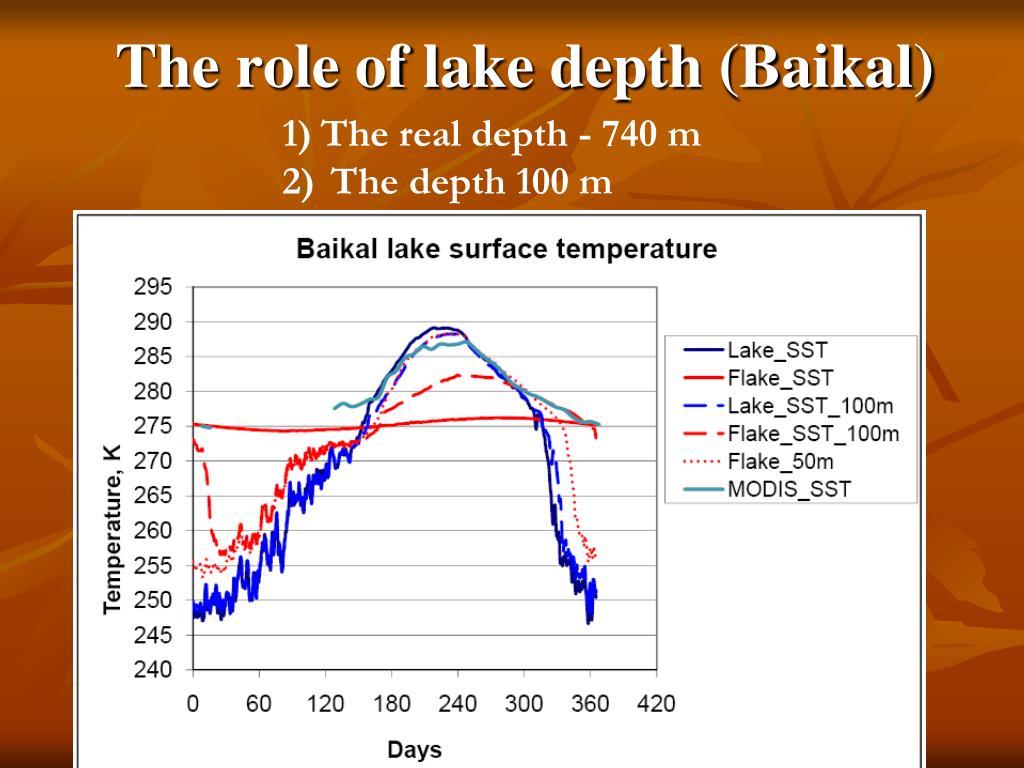 The role of lake depth (Baikal)

1) The real depth - 740 m

2) The depth 100 m

Baikal lake surface temperature

Temperature, K

295
290
285
280
275
270
265
260
255
250
245
240

0 60 120 180 240 300 360 420

Days

Lake_SST
Flake_SST
Lake_SST_100m
Flake_SST_100m
Flake_50m
MODIS_SST